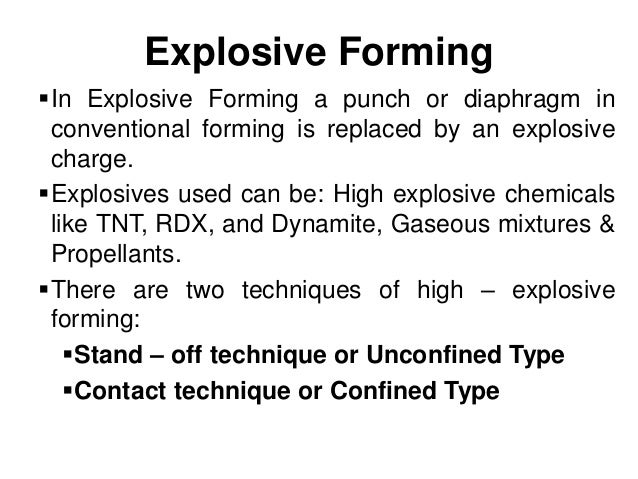 Explosive Forming

▪In Explosive Forming a punch or diaphragm in conventional forming is replaced by an explosive charge.

▪Explosives used can be: High explosive chemicals like TNT, RDX, and Dynamite, Gaseous mixtures & Propellants.

▪There are two techniques of high – explosive forming:

▪Stand – off technique or Unconfined Type

▪Contact technique or Confined Type